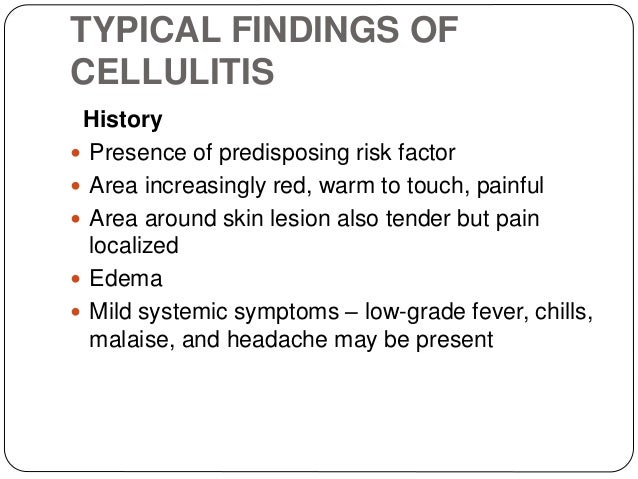 TYPICAL FINDINGS OF CELLULITIS

History

- Presence of predisposing risk factor
- Area increasingly red, warm to touch, painful
- Area around skin lesion also tender but pain localized
- Edema
- Mild systemic symptoms – low-grade fever, chills, malaise, and headache may be present